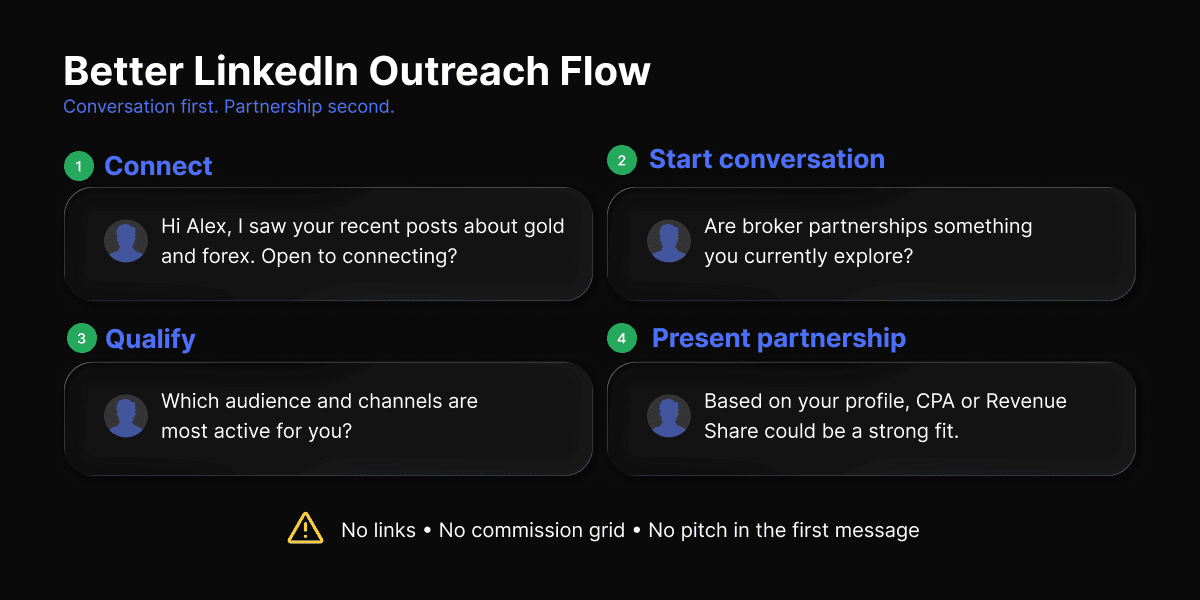 Better LinkedIn Outreach Flow

Conversation first. Partnership second.

1 Connect

Hi Alex, I saw your recent posts about gold and forex. Open to connecting?

2 Start conversation

Are broker partnerships something you currently explore?

3 Qualify

Which audience and channels are most active for you?

4 Present partnership

Based on your profile, CPA or Revenue Share could be a strong fit.

No links • No commission grid • No pitch in the first message